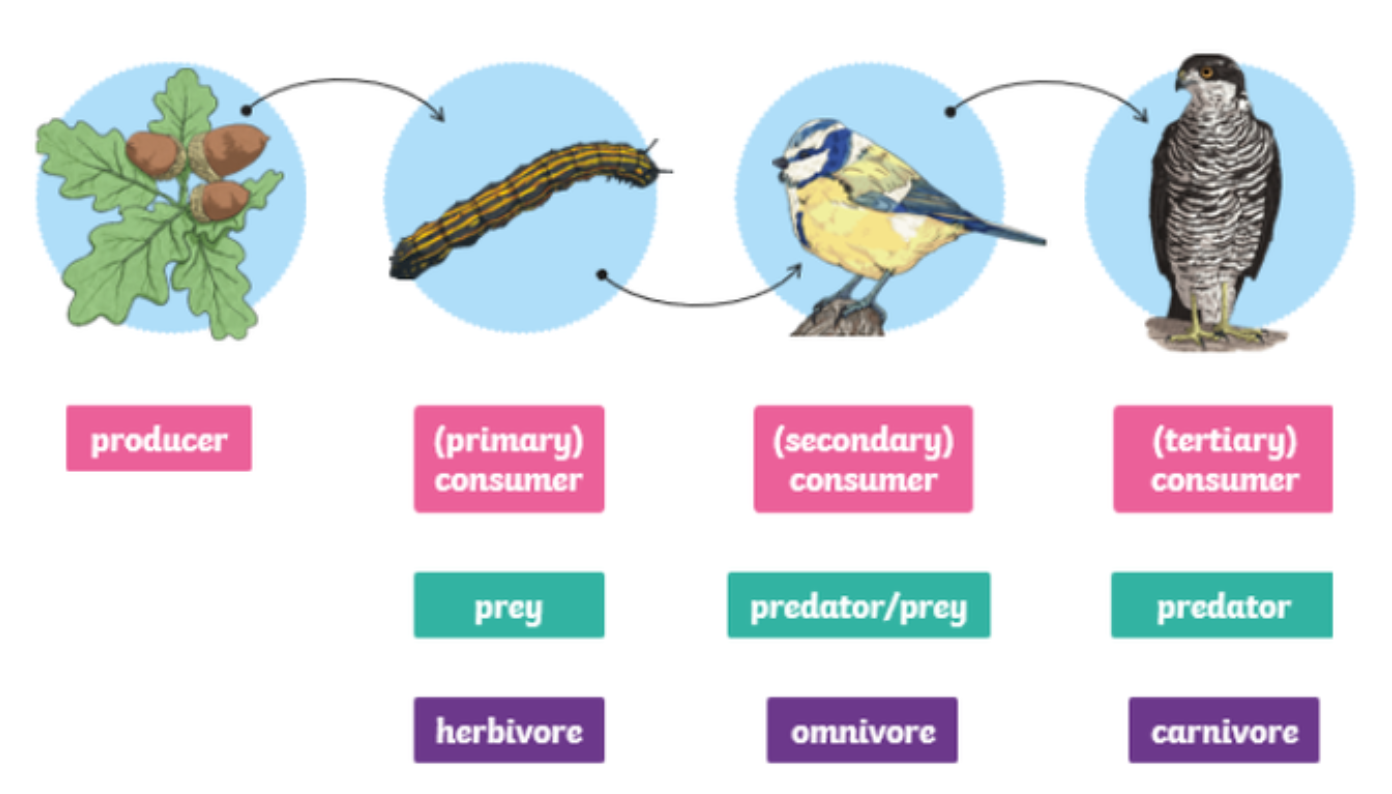 producer

(primary) consumer

(secondary) consumer

(tertiary) consumer

prey

predator/prey

predator

herbivore

omnivore

carnivore